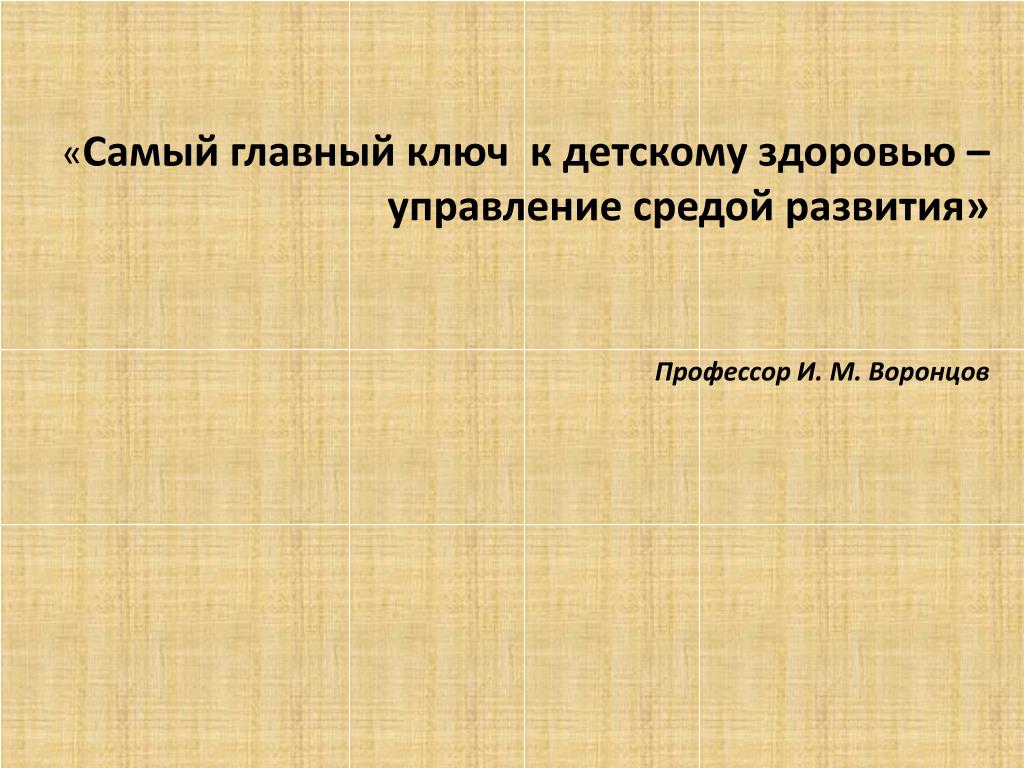 «Самый главный ключ к детскому здоровью – управление средой развития»

Профессор И. М. Воронцов